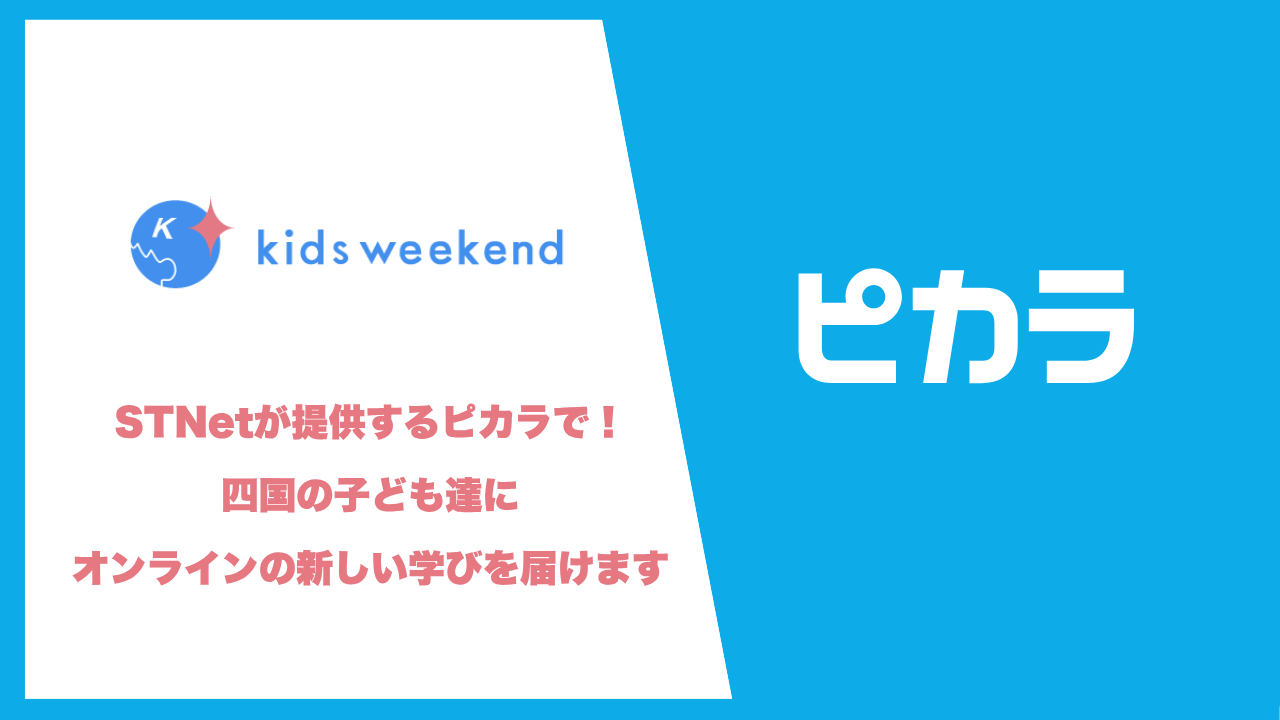 K kids weekend

STNetが提供するピカラで！

四国の子ども達に

オンラインの新しい学びを届けます

ピカラ